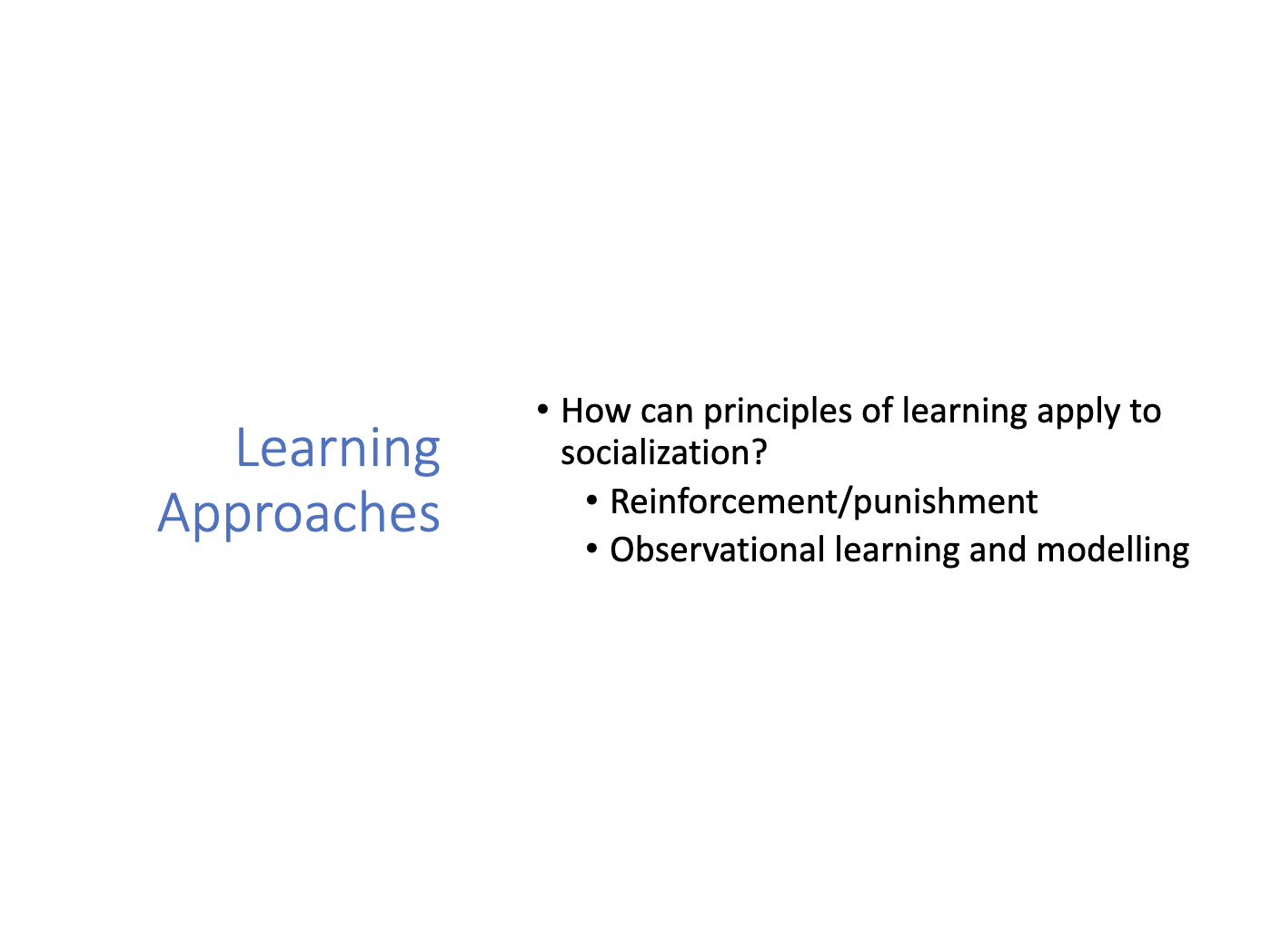 Learning Approaches

• How can principles of learning apply to socialization?
  • Reinforcement/punishment
  • Observational learning and modelling